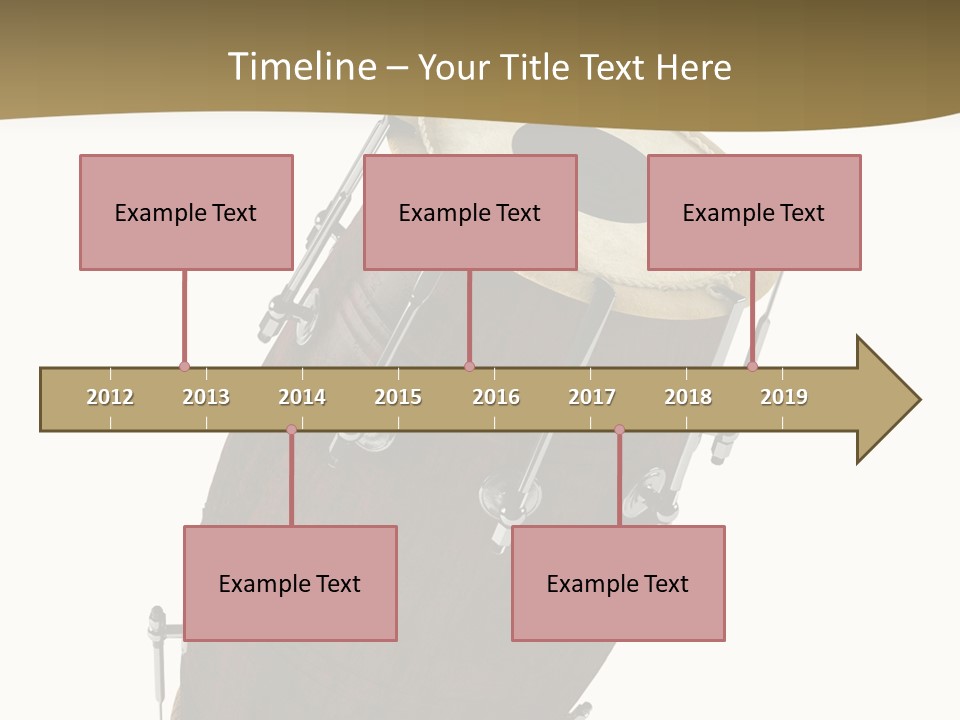 Timeline – Your Title Text Here

Example Text

Example Text

Example Text

2012 2013 2014 2015 2016 2017 2018 2019

Example Text

Example Text